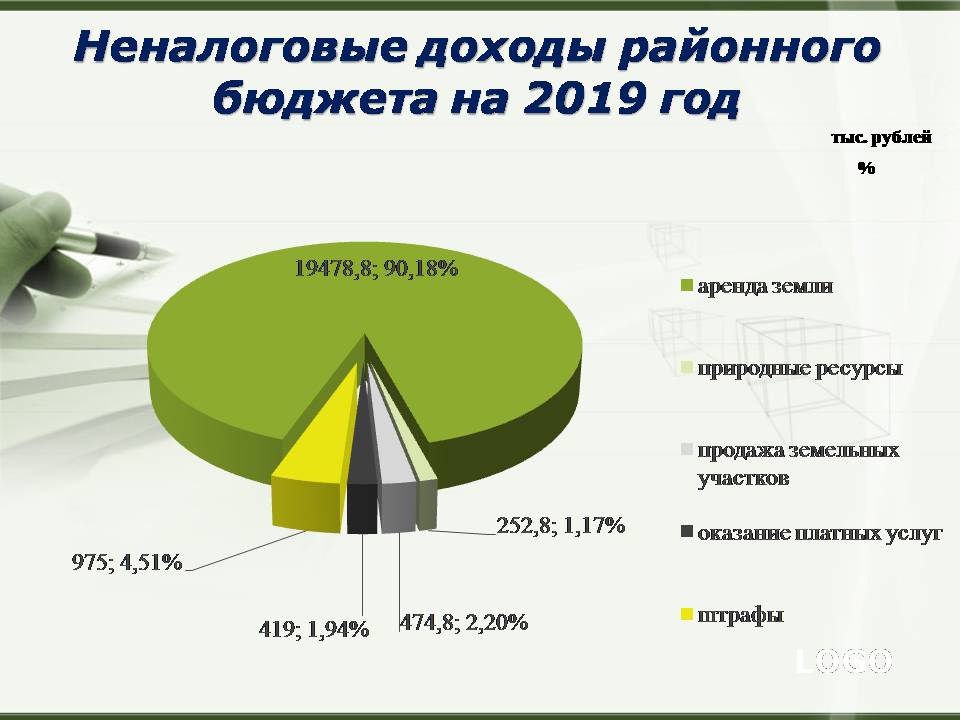 Неналоговые доходы районного бюджета на 2019 год

тыс. рублей
%

19478,8; 90,18%

252,8; 1,17%

975; 4,51%

419; 1,94%

474,8; 2,20%

аренда земли

природные ресурсы

продажа земельных участков

оказание платных услуг

штрафы

LOGO